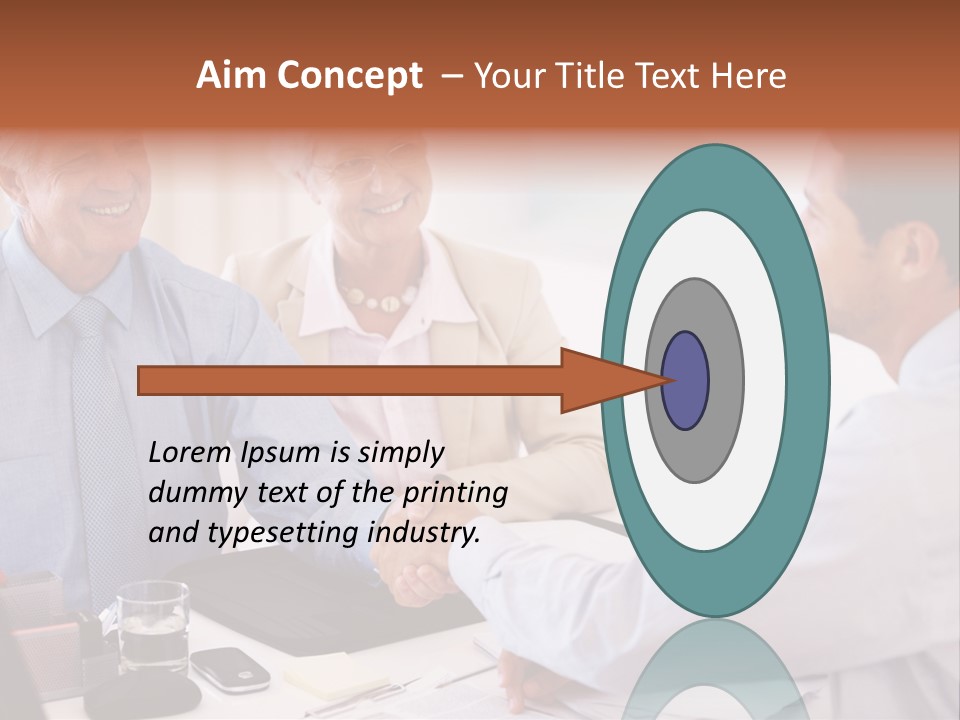 Aim Concept – Your Title Text Here

Lorem Ipsum is simply dummy text of the printing and typesetting industry.